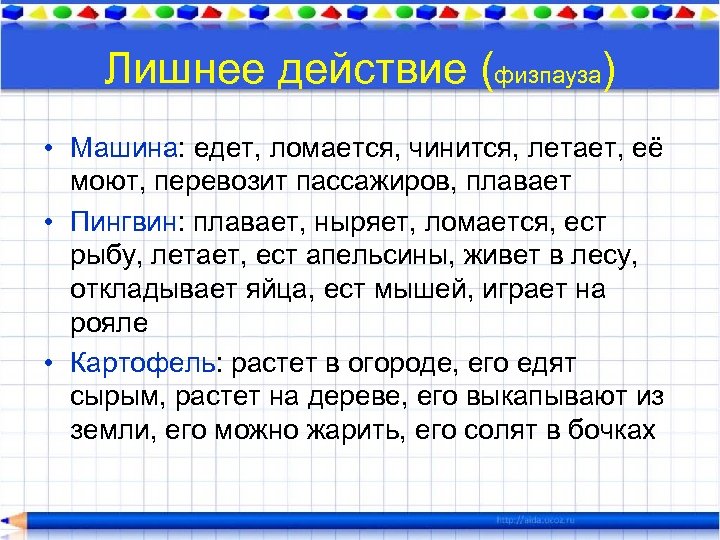 Лишнее действие (физпауза)

• Машина: едет, ломается, чинится, летает, её моют, перевозит пассажиров, плавает

• Пингвин: плавает, ныряет, ломается, ест рыбу, летает, ест апельсины, живет в лесу, откладывает яйца, ест мышей, играет на рояле

• Картофель: растет в огороде, его едят сырым, растет на дереве, его выкапывают из земли, его можно жарить, его солят в бочках

http://aida.ucoz.ru